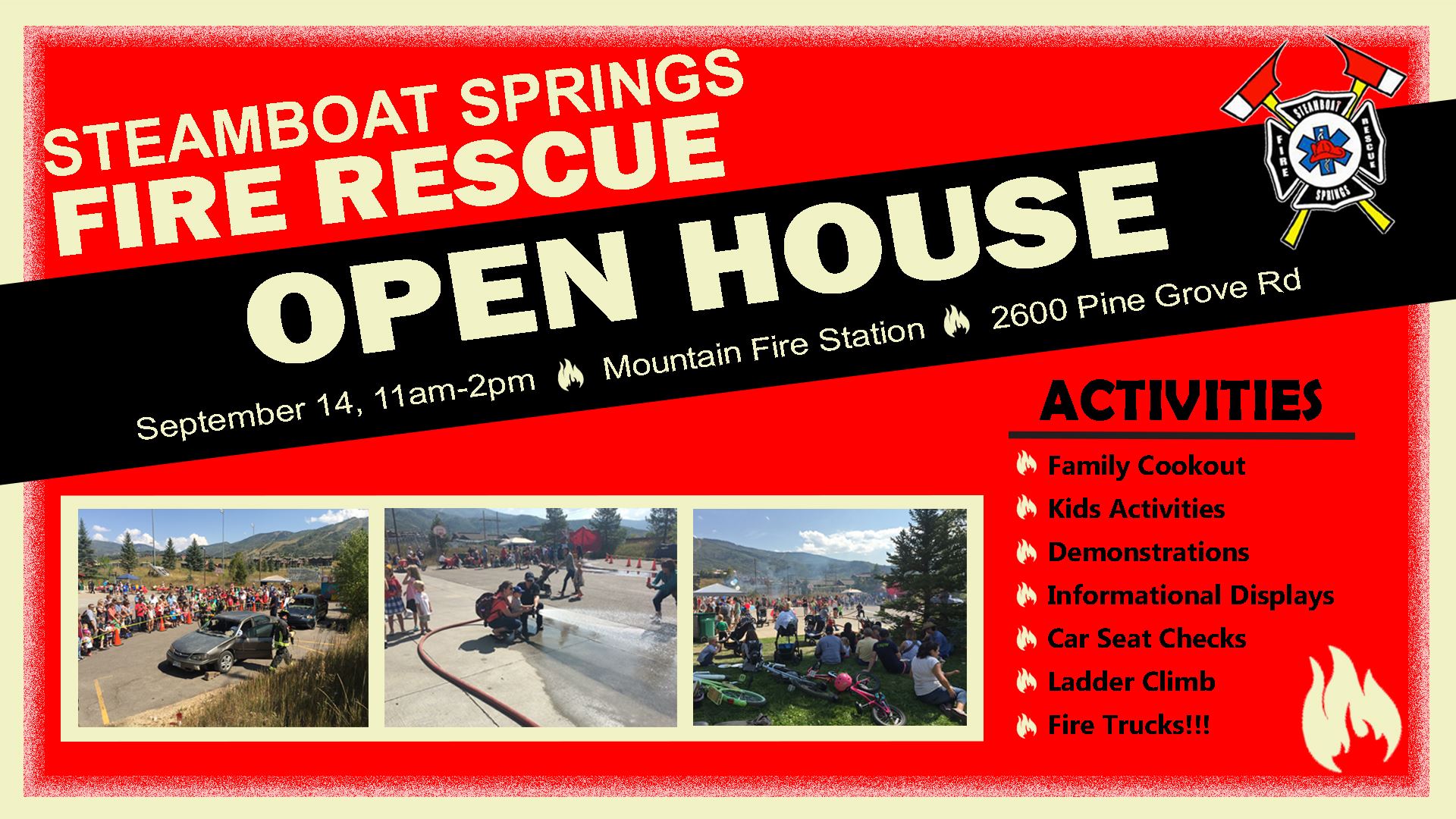 STEAMBOAT SPRINGS
FIRE RESCUE

STEAMBOAT
FIRE
RESCUE
SPRINGS

OPEN HOUSE

September 14, 11am-2pm Mountain Fire Station 2600 Pine Grove Rd

ACTIVITIES

Family Cookout
Kids Activities
Demonstrations
Informational Displays
Car Seat Checks
Ladder Climb
Fire Trucks!!!